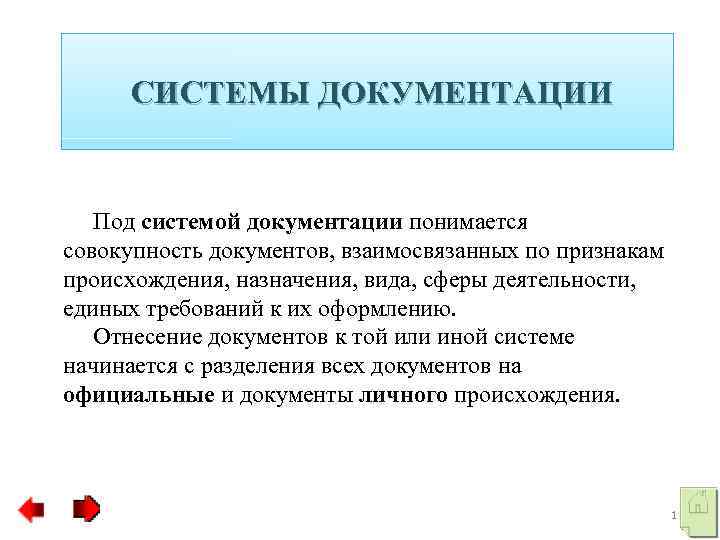 СИСТЕМЫ ДОКУМЕНТАЦИИ

Под системой документации понимается совокупность документов, взаимосвязанных по признакам происхождения, назначения, вида, сферы деятельности, единых требований к их оформлению.

Отнесение документов к той или иной системе начинается с разделения всех документов на официальные и документы личного происхождения.

1